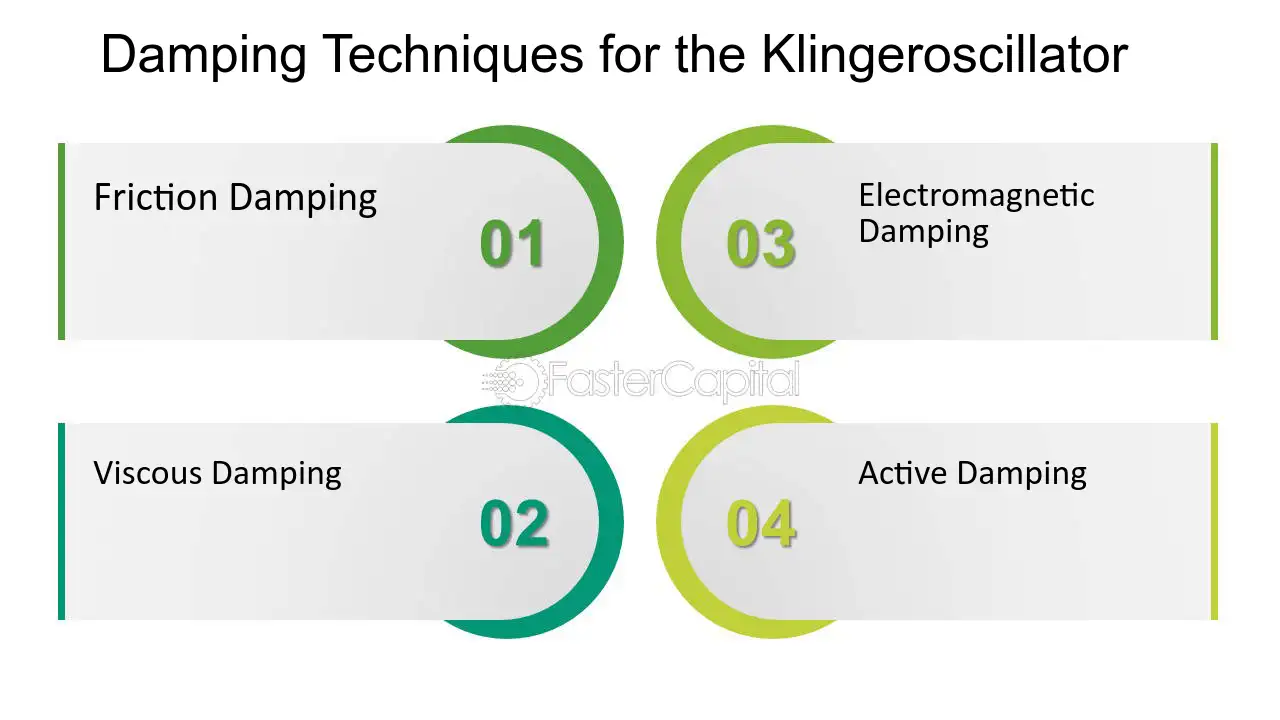 Damping Techniques for the Klingeroscillator

Friction Damping

01

Viscous Damping

02

03

Electromagnetic Damping

04

Active Damping

FasterCapital